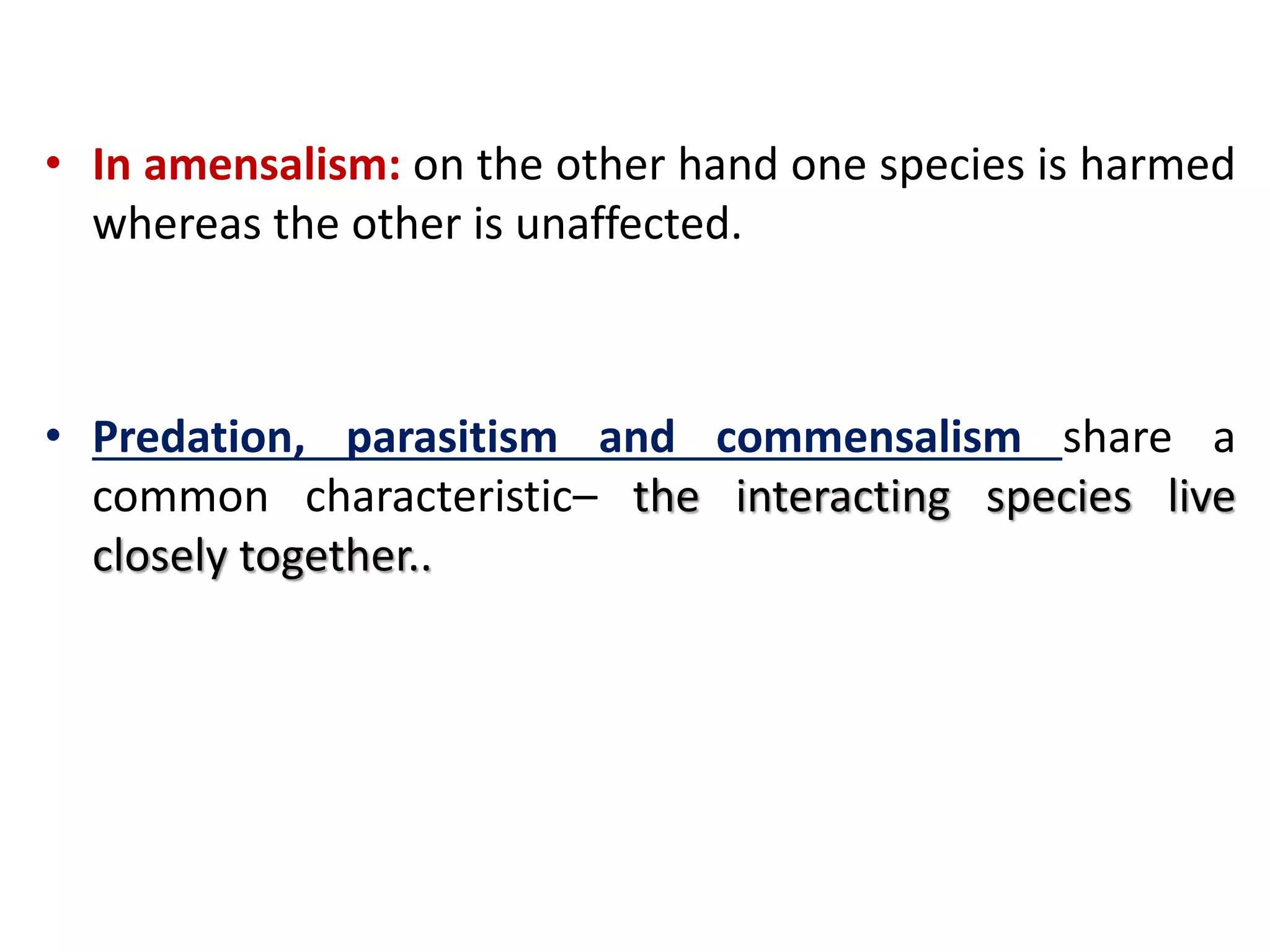 • In amensalism: on the other hand one species is harmed whereas the other is unaffected.

• Predation, parasitism and commensalism share a common characteristic– the interacting species live closely together..